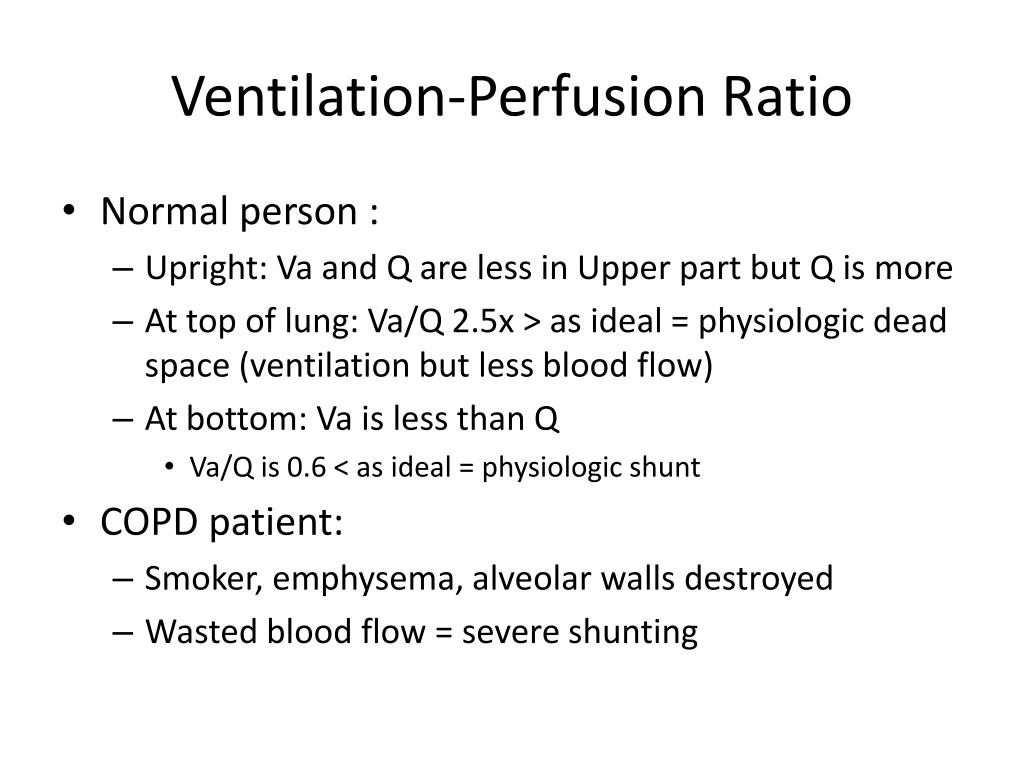 Ventilation-Perfusion Ratio

• Normal person :
– Upright: Va and Q are less in Upper part but Q is more
– At top of lung: Va/Q 2.5x > as ideal = physiologic dead space (ventilation but less blood flow)
– At bottom: Va is less than Q
• Va/Q is 0.6 < as ideal = physiologic shunt
• COPD patient:
– Smoker, emphysema, alveolar walls destroyed
– Wasted blood flow = severe shunting